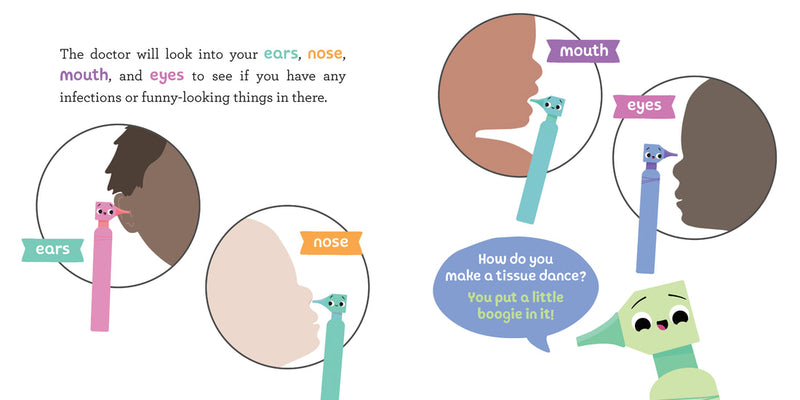 The doctor will look into your ears, nose, mouth, and eyes to see if you have any infections or funny-looking things in there.

ears

nose

mouth

eyes

How do you make a tissue dance?
You put a little boogie in it!